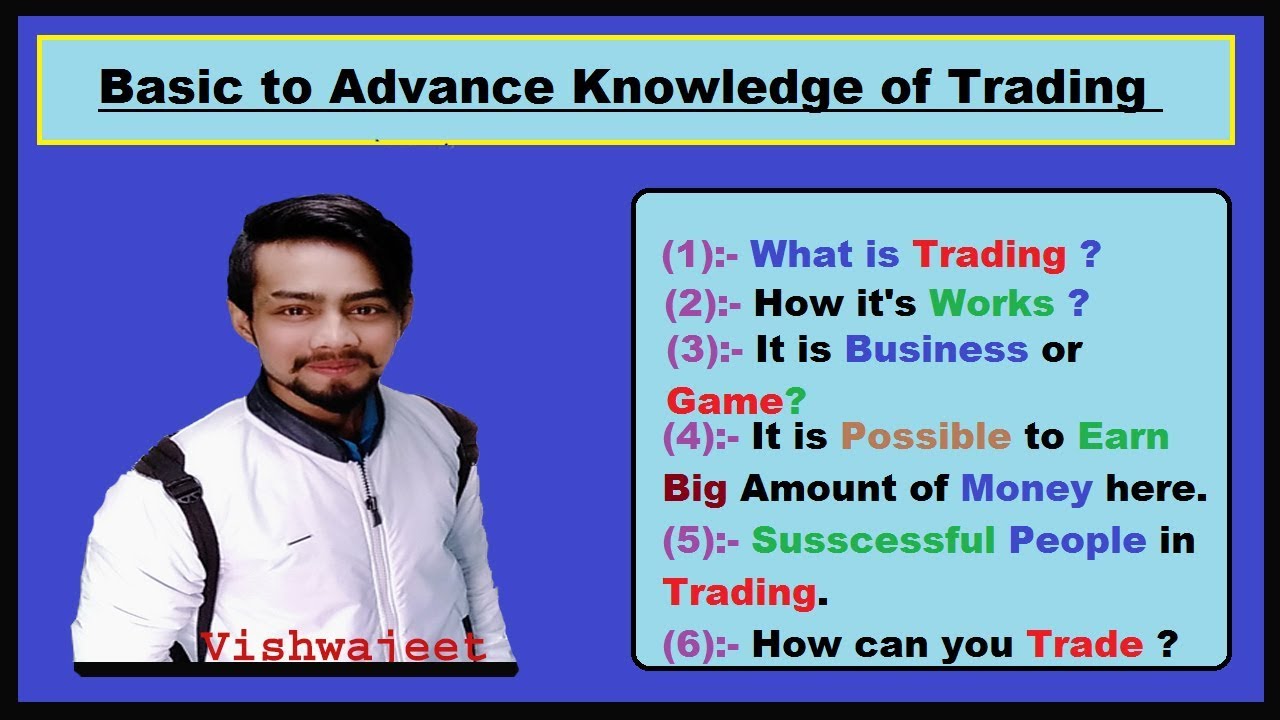 Basic to Advance Knowledge of Trading

Vishwajeet

(1):- What is Trading ?
(2):- How it's Works ?
(3):- It is Business or Game?
(4):- It is Possible to Earn Big Amount of Money here.
(5):- Susscessful People in Trading.
(6):- How can you Trade ?